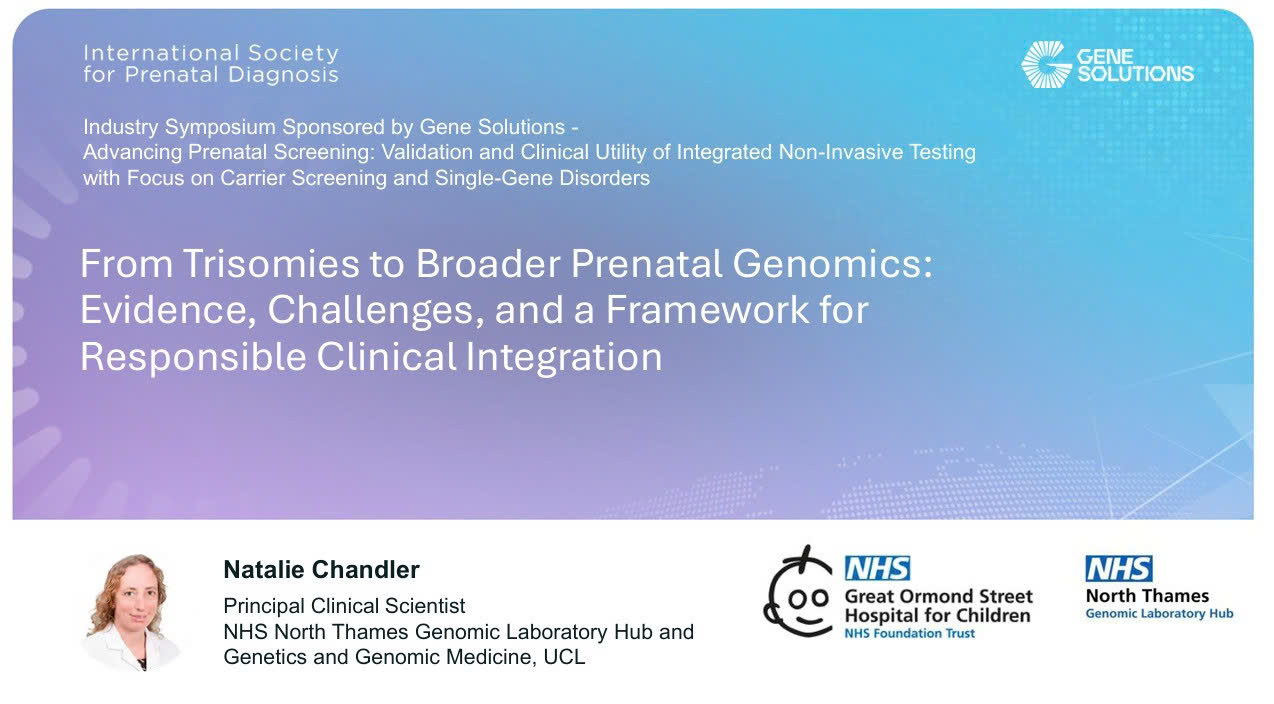 International Society
for Prenatal Diagnosis

GENE
SOLUTIONS

Industry Symposium Sponsored by Gene Solutions -
Advancing Prenatal Screening: Validation and Clinical Utility of Integrated Non-Invasive Testing
with Focus on Carrier Screening and Single-Gene Disorders

From Trisomies to Broader Prenatal Genomics: Evidence, Challenges, and a Framework for Responsible Clinical Integration

Natalie Chandler

Principal Clinical Scientist
NHS North Thames Genomic Laboratory Hub and
Genetics and Genomic Medicine, UCL

NHS
Great Ormond Street
Hospital for Children
NHS Foundation Trust

NHS
North Thames
Genomic Laboratory Hub